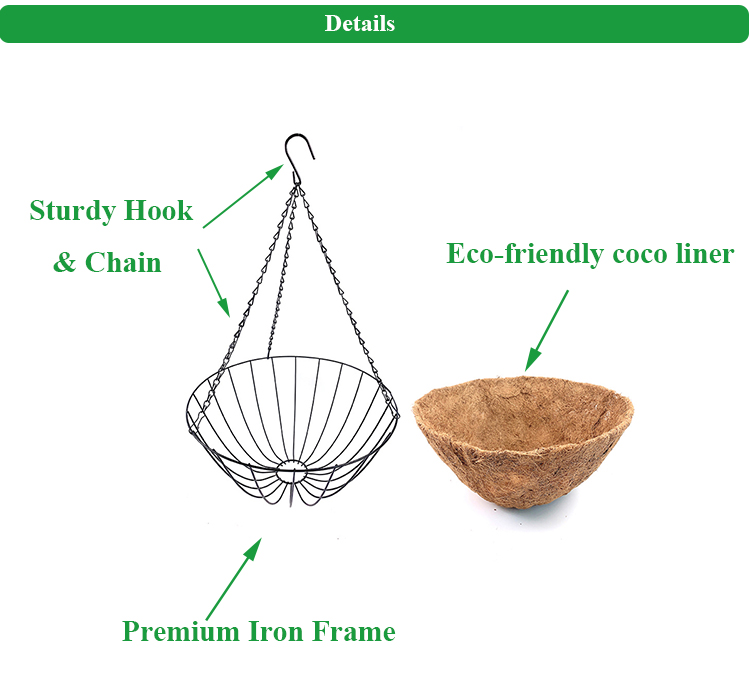 Details

Sturdy Hook

& Chain

Eco-friendly coco liner

Premium Iron Frame